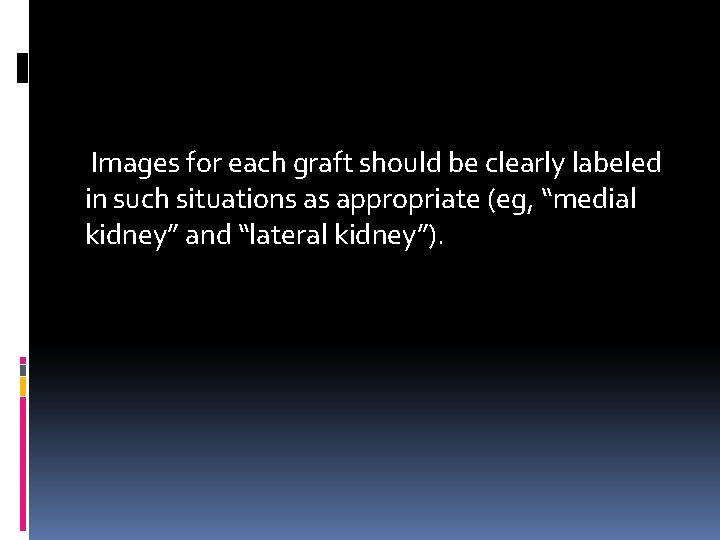 Images for each graft should be clearly labeled in such situations as appropriate (eg, “medial kidney” and “lateral kidney”).